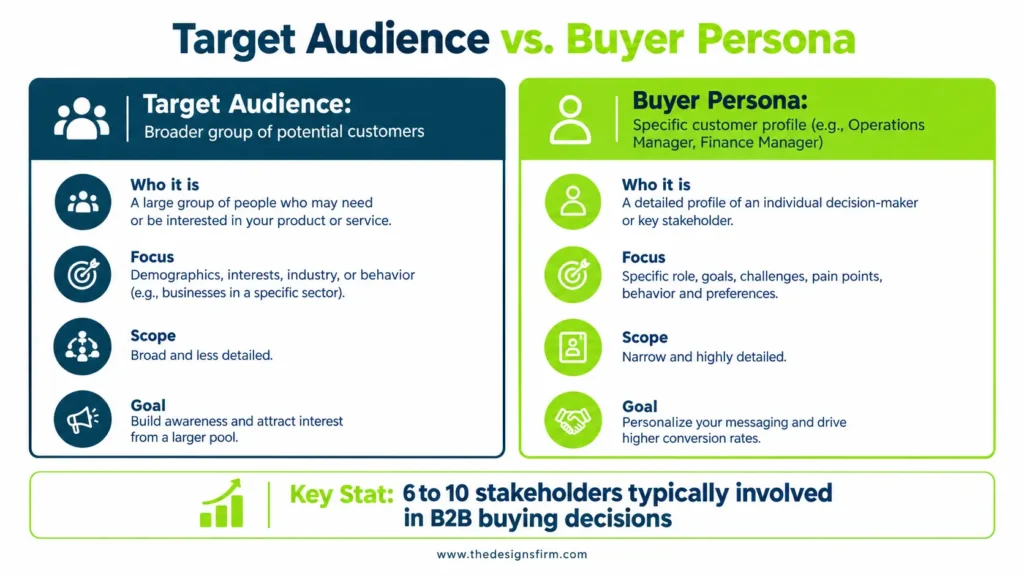 Target Audience vs. Buyer Persona

Target Audience:
Broader group of potential customers

Who it is
A large group of people who may need or be interested in your product or service.

Focus
Demographics, interests, industry, or behavior (e.g., businesses in a specific sector).

Scope
Broad and less detailed.

Goal
Build awareness and attract interest from a larger pool.

Buyer Persona:
Specific customer profile (e.g., Operations Manager, Finance Manager)

Who it is
A detailed profile of an individual decision-maker or key stakeholder.

Focus
Specific role, goals, challenges, pain points, behavior and preferences.

Scope
Narrow and highly detailed.

Goal
Personalize your messaging and drive higher conversion rates.

Key Stat: 6 to 10 stakeholders typically involved in B2B buying decisions

www.thedesignsfirm.com